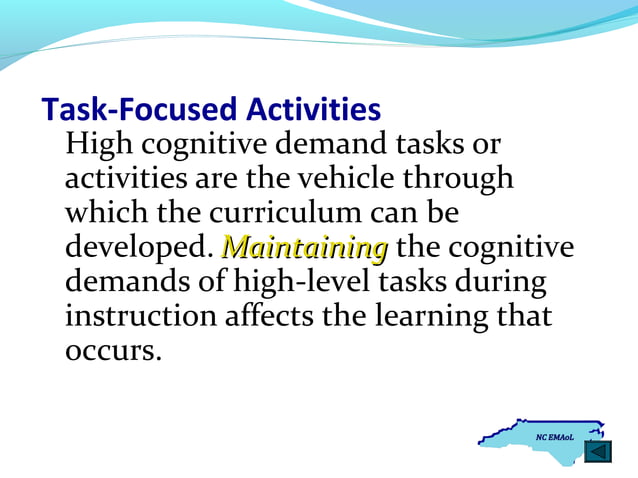 Task-Focused Activities

High cognitive demand tasks or activities are the vehicle through which the curriculum can be developed. Maintaining the cognitive demands of high-level tasks during instruction affects the learning that occurs.

NC EMAoL